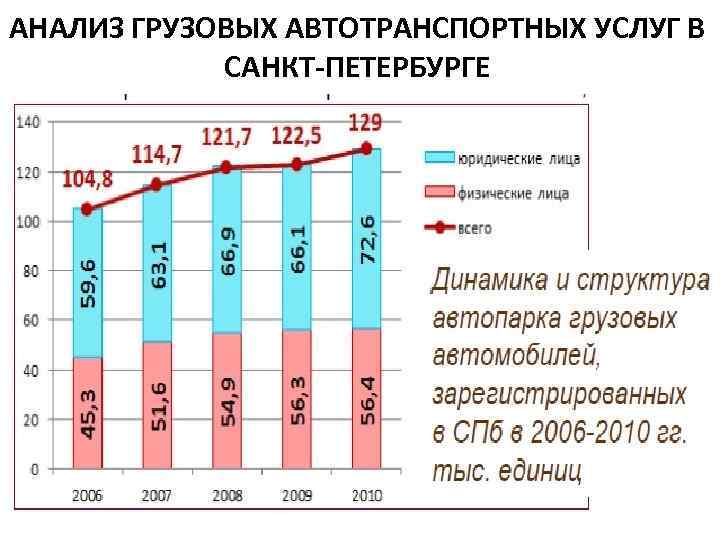 АНАЛИЗ ГРУЗОВЫХ АВТОТРАНСПОРТНЫХ УСЛУГ В САНКТ-ПЕТЕРБУРГЕ

140
120
100
80
60
40
20
0

104,8
114,7
121,7
122,5
129

59,6
63,1
66,9
66,1
72,6

45,3
51,6
54,9
56,3
56,4

2006
2007
2008
2009
2010

юридические лица
физические лица
всего

Динамика и структура автопарка грузовых автомобилей, зарегистрированных в СПб в 2006-2010 гг. тыс. единиц